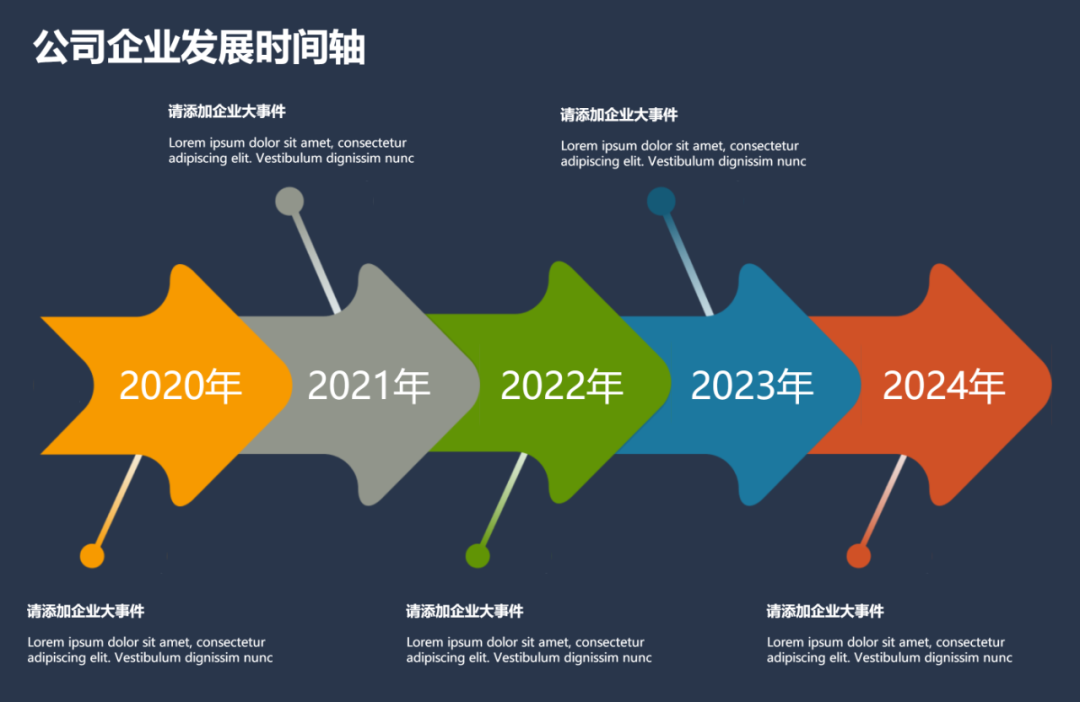 公司企业发展时间轴

请添加企业大事件

Lorem ipsum dolor sit amet, consectetur adipiscing elit. Vestibulum dignissim nunc

请添加企业大事件

Lorem ipsum dolor sit amet, consectetur adipiscing elit. Vestibulum dignissim nunc

2020年

2021年

2022年

2023年

2024年

请添加企业大事件

Lorem ipsum dolor sit amet, consectetur adipiscing elit. Vestibulum dignissim nunc

请添加企业大事件

Lorem ipsum dolor sit amet, consectetur adipiscing elit. Vestibulum dignissim nunc

请添加企业大事件

Lorem ipsum dolor sit amet, consectetur adipiscing elit. Vestibulum dignissim nunc